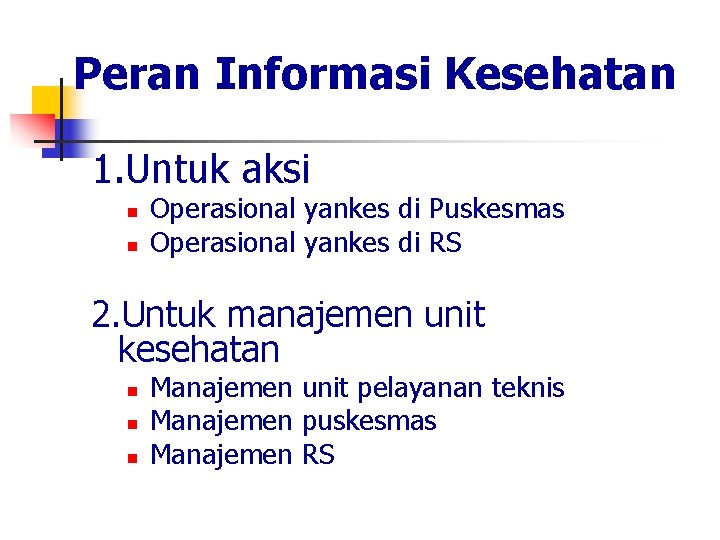 Peran Informasi Kesehatan

1.Untuk aksi

- Operasional yankes di Puskesmas
- Operasional yankes di RS

2.Untuk manajemen unit kesehatan

- Manajemen unit pelayanan teknis
- Manajemen puskesmas
- Manajemen RS